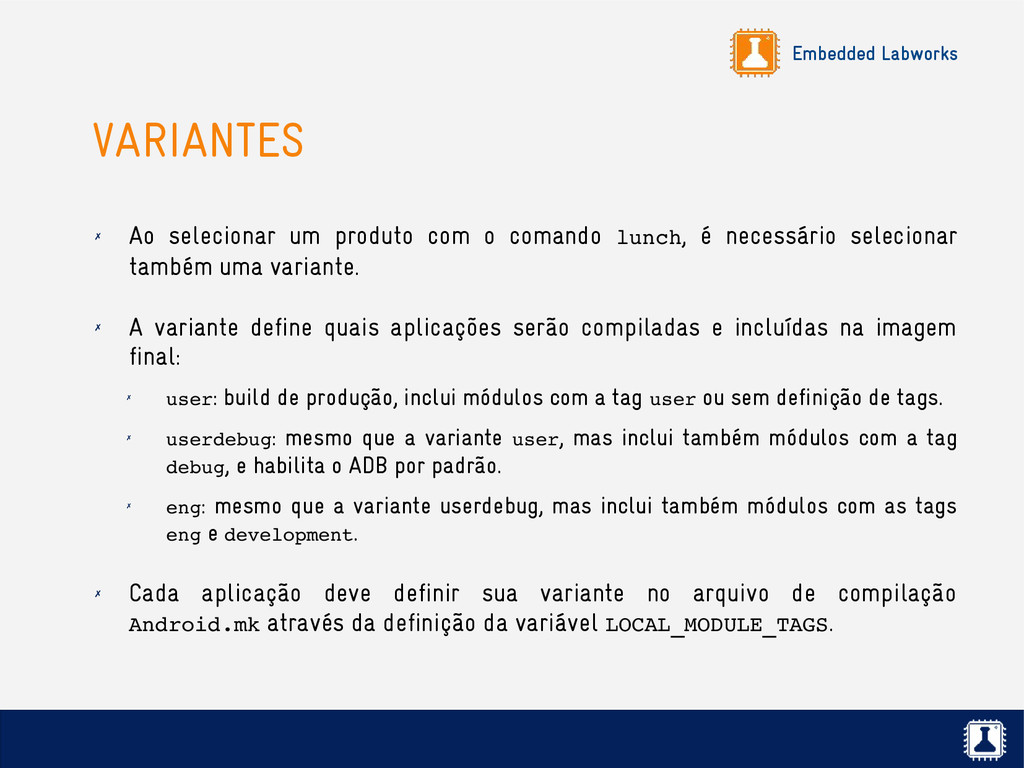 Embedded Labworks

VARIANTES

✗ Ao selecionar um produto com o comando lunch, é necessário selecionar também uma variante.

✗ A variante define quais aplicações serão compiladas e incluídas na imagem final:

✗ user: build de produção, inclui módulos com a tag user ou sem definição de tags.

✗ userdebug: mesmo que a variante user, mas inclui também módulos com a tag debug, e habilita o ADB por padrão.

✗ eng: mesmo que a variante userdebug, mas inclui também módulos com as tags eng e development.

✗ Cada aplicação deve definir sua variante no arquivo de compilação Android.mk através da definição da variável LOCAL_MODULE_TAGS.